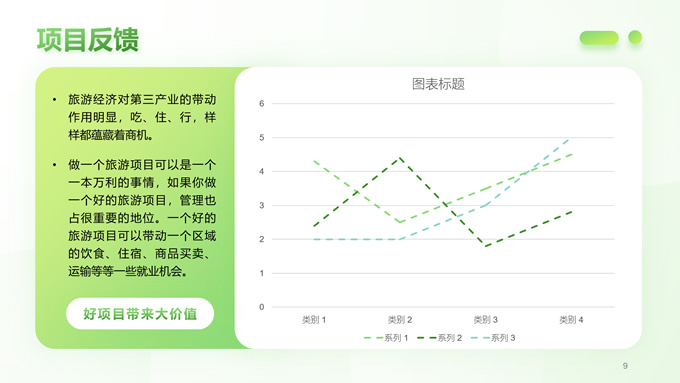 项目反馈

• 旅游经济对第三产业的带动作用明显，吃、住、行，样样都蕴藏着商机。

• 做一个旅游项目可以是一个一本万利的事情，如果你做一个好的旅游项目，管理也占很重要的地位。一个好的旅游项目可以带动一个区域的饮食、住宿、商品买卖、运输等等一些就业机会。

好项目带来大价值

图表标题

6
5
4
3
2
1
0

类别 1
类别 2
类别 3
类别 4

系列 1
系列 2
系列 3

9